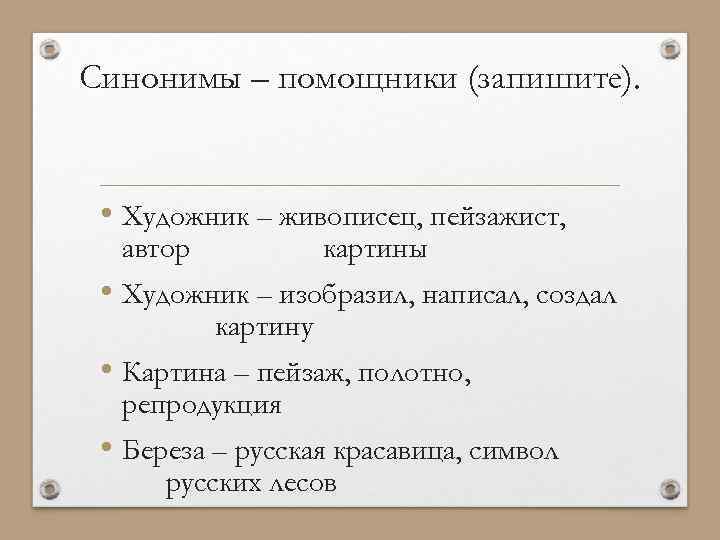 Синонимы – помощники (запишите).

• Художник – живописец, пейзажист, автор картины

• Художник – изобразил, написал, создал картину

• Картина – пейзаж, полотно, репродукция

• Береза – русская красавица, символ русских лесов